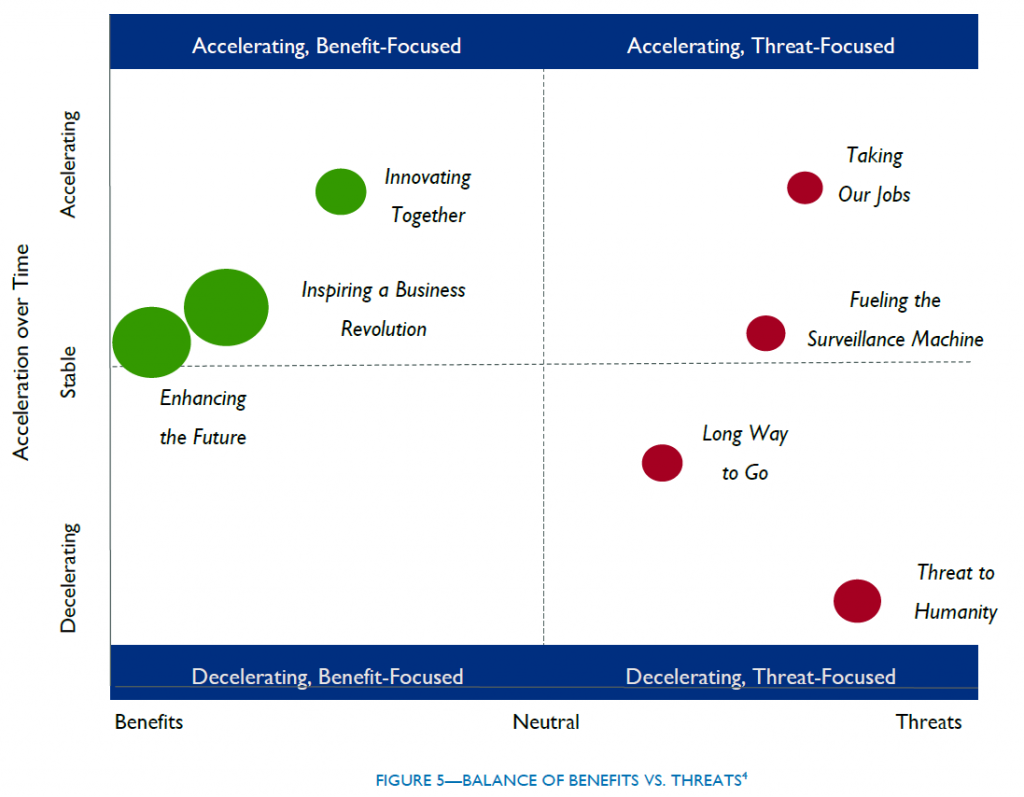 Accelerating, Benefit-Focused

Accelerating, Threat-Focused

Acceleration over Time

Accelerating

Stable

Decelerating

Innovating Together

Inspiring a Business Revolution

Enhancing the Future

Taking Our Jobs

Fueling the Surveillance Machine

Long Way to Go

Threat to Humanity

Decelerating, Benefit-Focused

Decelerating, Threat-Focused

Benefits

Neutral

Threats

FIGURE 5—BALANCE OF BENEFITS VS. THREATS$^4$